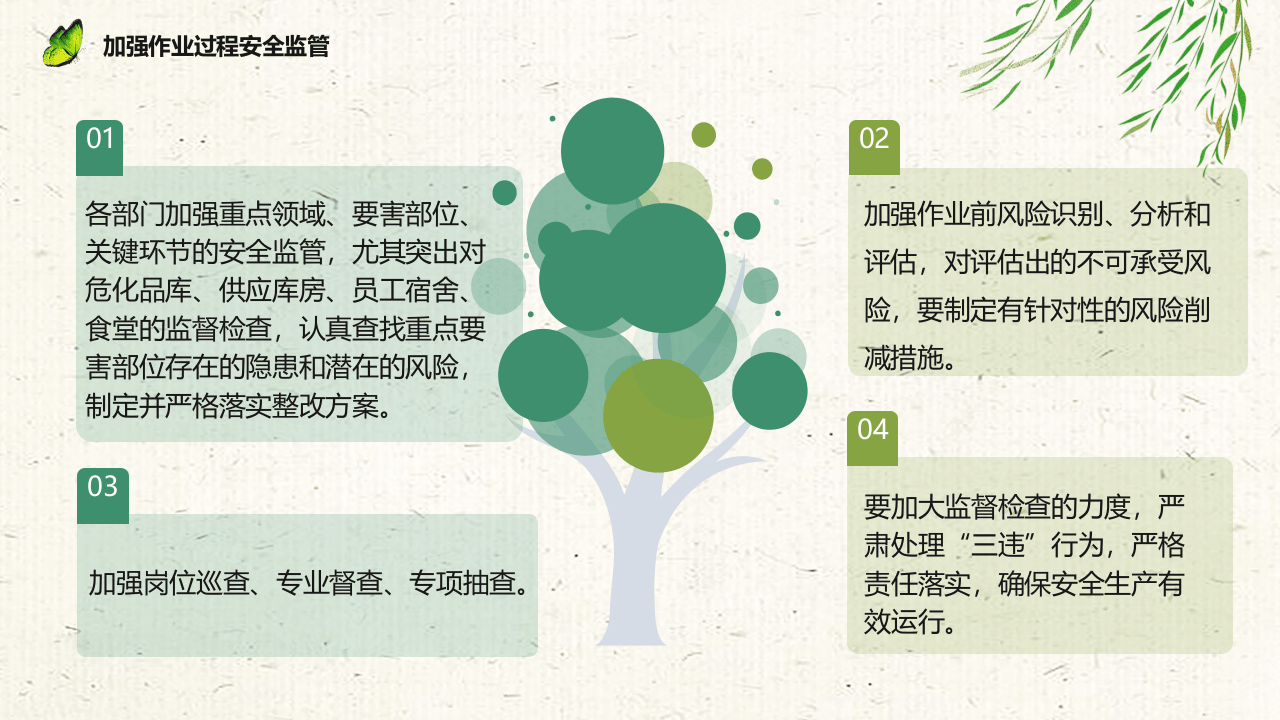 加强作业过程安全监管

01

各部门加强重点领域、要害部位、关键环节的安全监管，尤其突出对危化品库、供应库房、员工宿舍、食堂的监督检查，认真查找重点要害部位存在的隐患和潜在的风险，制定并严格落实整改方案。

03

加强岗位巡查、专业督查、专项抽查。

02

加强作业前风险识别、分析和评估，对评估出的不可承受风险，要制定有针对性的风险削减措施。

04

要加大监督检查的力度，严肃处理“三违”行为，严格责任落实，确保安全生产有效运行。